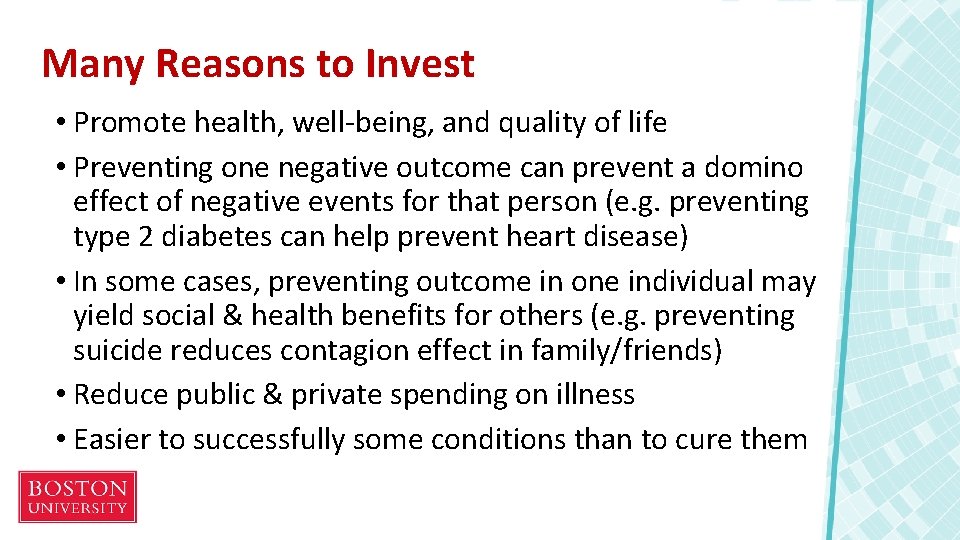 Many Reasons to Invest

• Promote health, well-being, and quality of life

• Preventing one negative outcome can prevent a domino effect of negative events for that person (e.g. preventing type 2 diabetes can help prevent heart disease)

• In some cases, preventing outcome in one individual may yield social & health benefits for others (e.g. preventing suicide reduces contagion effect in family/friends)

• Reduce public & private spending on illness

• Easier to successfully some conditions than to cure them

BOSTON UNIVERSITY